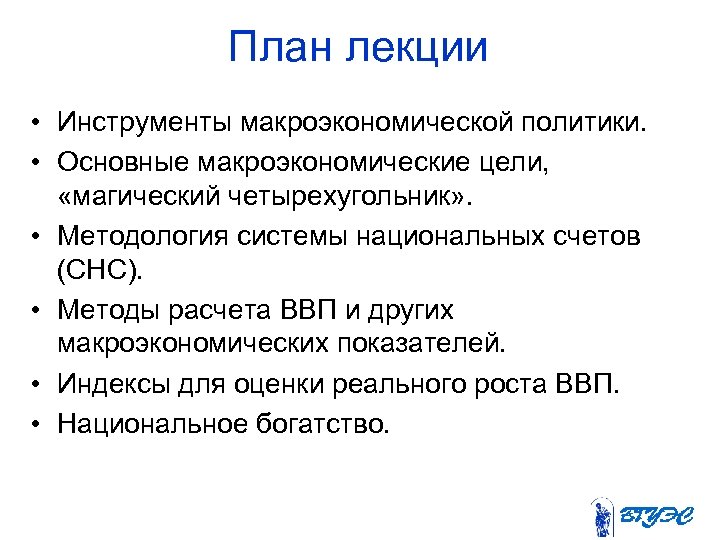 План лекции

• Инструменты макроэкономической политики.
• Основные макроэкономические цели, «магический четырехугольник».
• Методология системы национальных счетов (СНС).
• Методы расчета ВВП и других макроэкономических показателей.
• Индексы для оценки реального роста ВВП.
• Национальное богатство.

ВГУЭС